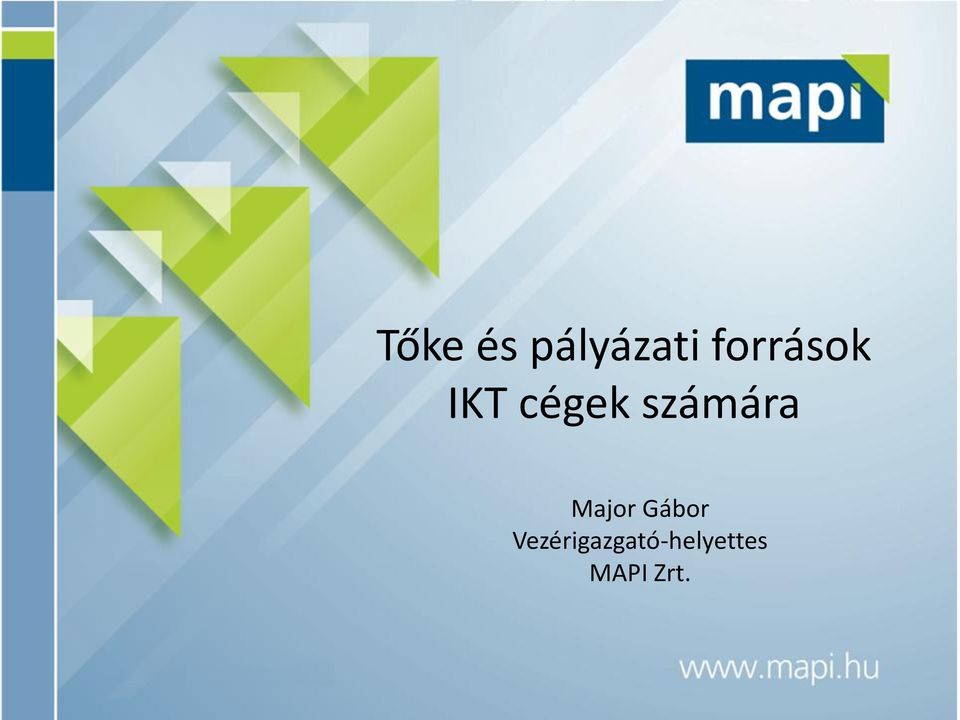 mapi

Tőke és pályázati források IKT cégek számára

Major Gábor
Vezérigazgató-helyettes
MAPI Zrt.

www.mapi.hu